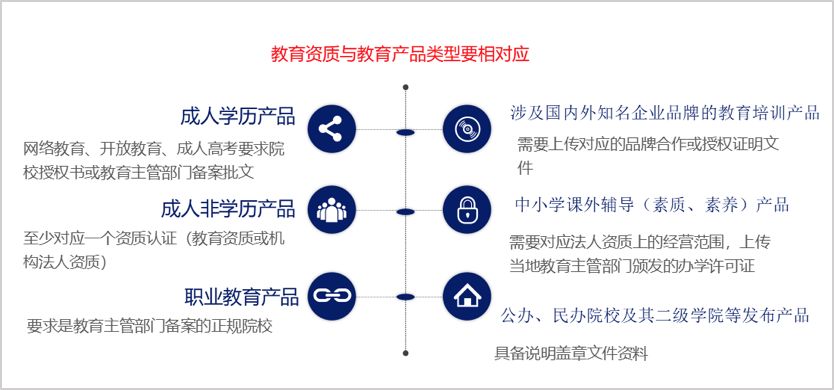 教育资质与教育产品类型要相对应

成人学历产品

网络教育、开放教育、成人高考要求院校授权书或教育主管部门备案批文

成人非学历产品

至少对应一个资质认证（教育资质或机构法人资质）

职业教育产品

要求是教育主管部门备案的正规院校

涉及国内外知名企业品牌的教育培训产品

需要上传对应的品牌合作或授权证明文件

中小学课外辅导（素质、素养）产品

需要对应法人资质上的经营范围，上传当地教育主管部门颁发的办学许可证

公办、民办院校及其二级学院等发布产品

具备说明盖章文件资料